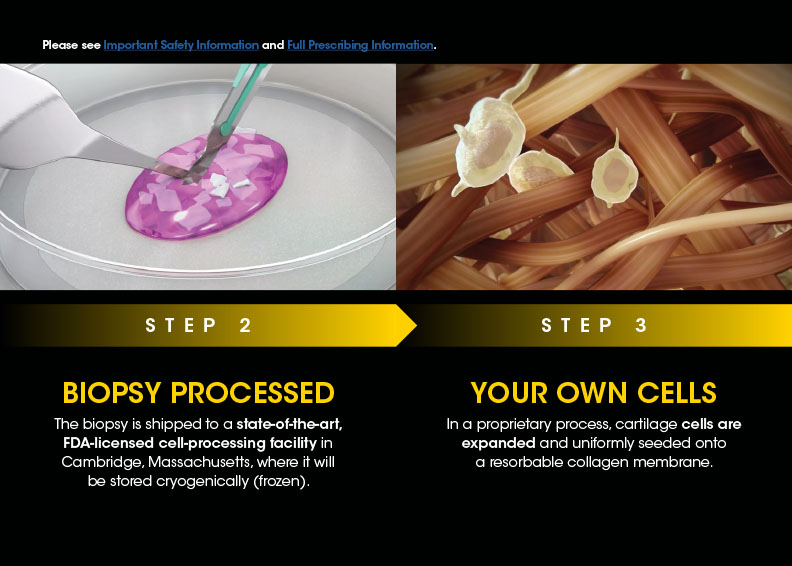 Please see Important Safety Information and Full Prescribing Information.

STEP 2

BIOPSY PROCESSED

The biopsy is shipped to a state-of-the-art, FDA-licensed cell-processing facility in Cambridge, Massachusetts, where it will be stored cryogenically (frozen).

STEP 3

YOUR OWN CELLS

In a proprietary process, cartilage cells are expanded and uniformly seeded onto a resorbable collagen membrane.